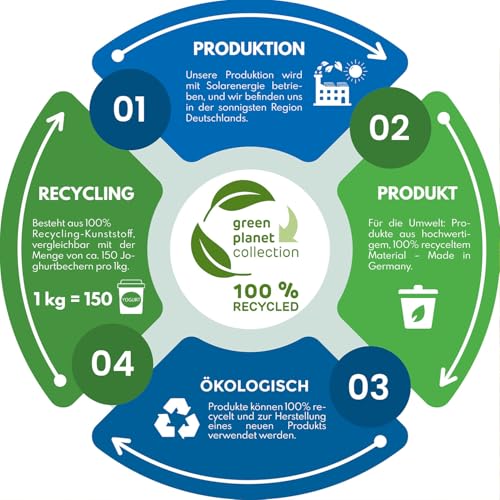 01

PRODUKTION

Unsere Produktion wird mit Solarenergie betrieben, und wir befinden uns in der sonnigsten Region Deutschlands.

02

PRODUKT

Für die Umwelt: Produkte aus hochwertigem, 100% recyceltem Material – Made in Germany.

03

ÖKOLOGISCH

Produkte können 100% recycelt und zur Herstellung eines neuen Produkts verwendet werden.

04

RECYCLING

Besteht aus 100% Recycling-Kunststoff, vergleichbar mit der Menge von ca. 150 Joghurtbechern pro 1kg.

1 kg = 150

YOGURT

green planet collection

100 %
RECYCLED